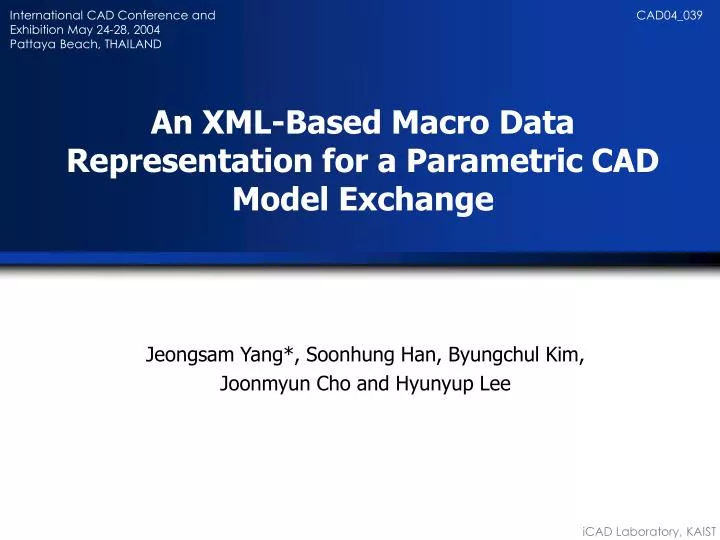 International CAD Conference and Exhibition May 24-28, 2004
Pattaya Beach, THAILAND

CAD04_039

An XML-Based Macro Data Representation for a Parametric CAD Model Exchange

Jeongsam Yang*, Soonhung Han, Byungchul Kim, Joonmyun Cho and Hyunyup Lee

iCAD Laboratory, KAIST